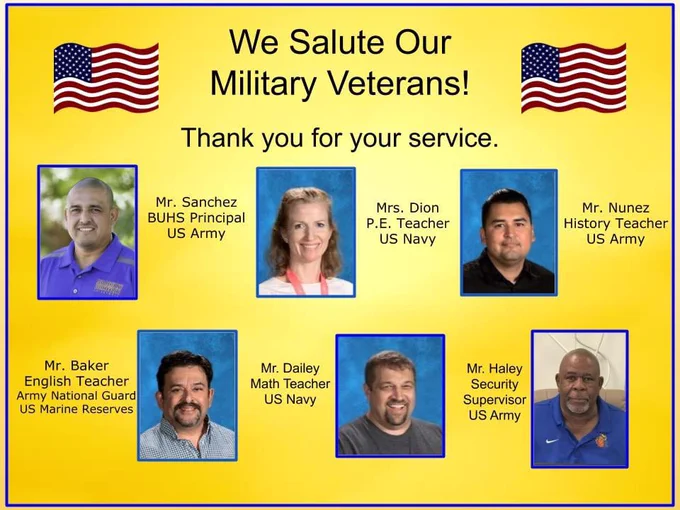 We Salute Our Military Veterans!

Thank you for your service.

Mr. Sanchez
BUHS Principal
US Army

Mrs. Dion
P.E. Teacher
US Navy

Mr. Nunez
History Teacher
US Army

Mr. Baker
English Teacher
Army National Guard
US Marine Reserves

Mr. Dailey
Math Teacher
US Navy

Mr. Haley
Security
Supervisor
US Army